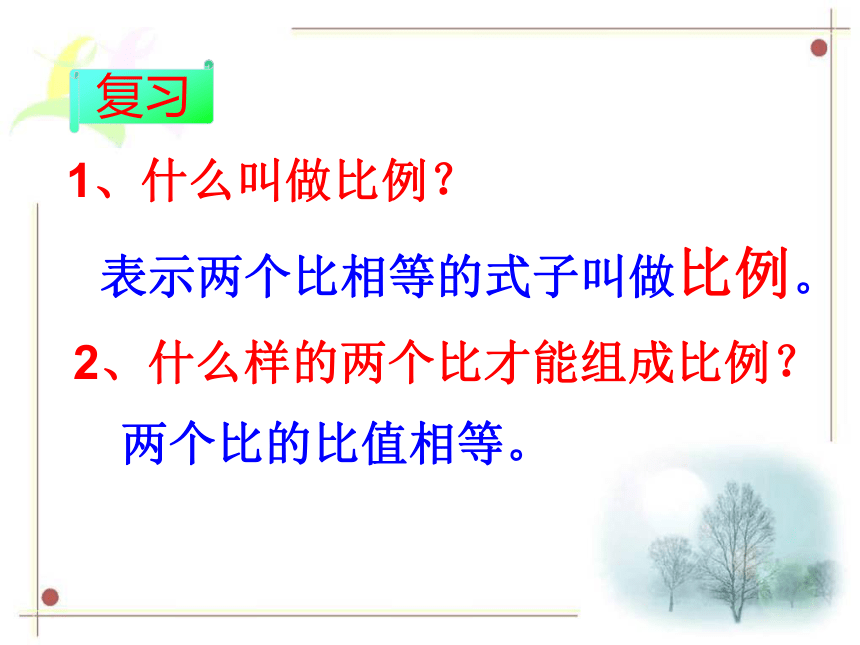 复习

1、什么叫做比例？

表示两个比相等的式子叫做比例。

2、什么样的两个比才能组成比例？

两个比的比值相等。